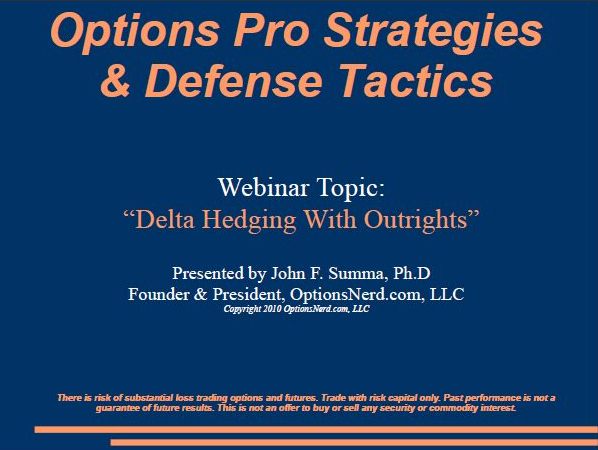 Options Pro Strategies & Defense Tactics

Webinar Topic:
“Delta Hedging With Outrights”

Presented by John F. Summa, Ph.D
Founder & President, OptionsNerd.com, LLC
Copyright 2010 OptionsNerd.com, LLC

There is risk of substantial loss trading options and futures. Trade with risk capital only. Past performance is not a guarantee of future results. This is not an offer to buy or sell any security or commodity interest.